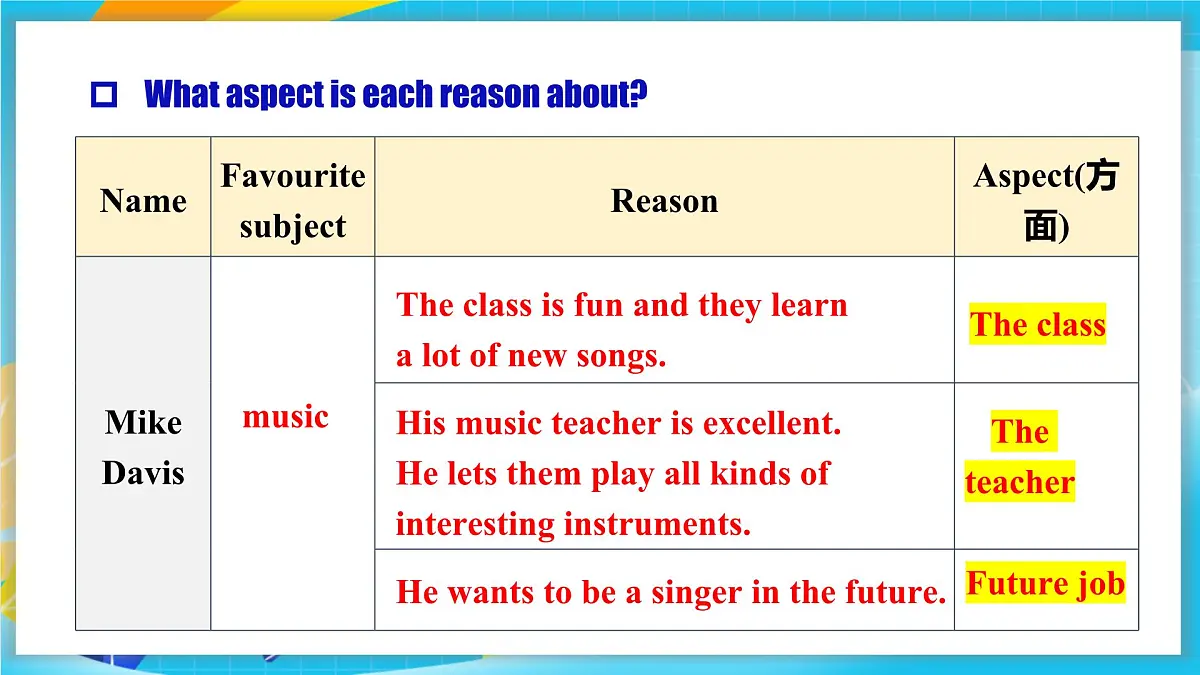 □ What aspect is each reason about?

| Name | Favourite subject | Reason | Aspect(方面) |
|---|---|---|---|
| Mike Davis | music | The class is fun and they learn a lot of new songs. | The class |
| | | His music teacher is excellent. He lets them play all kinds of interesting instruments. | The teacher |
| | | He wants to be a singer in the future. | Future job |